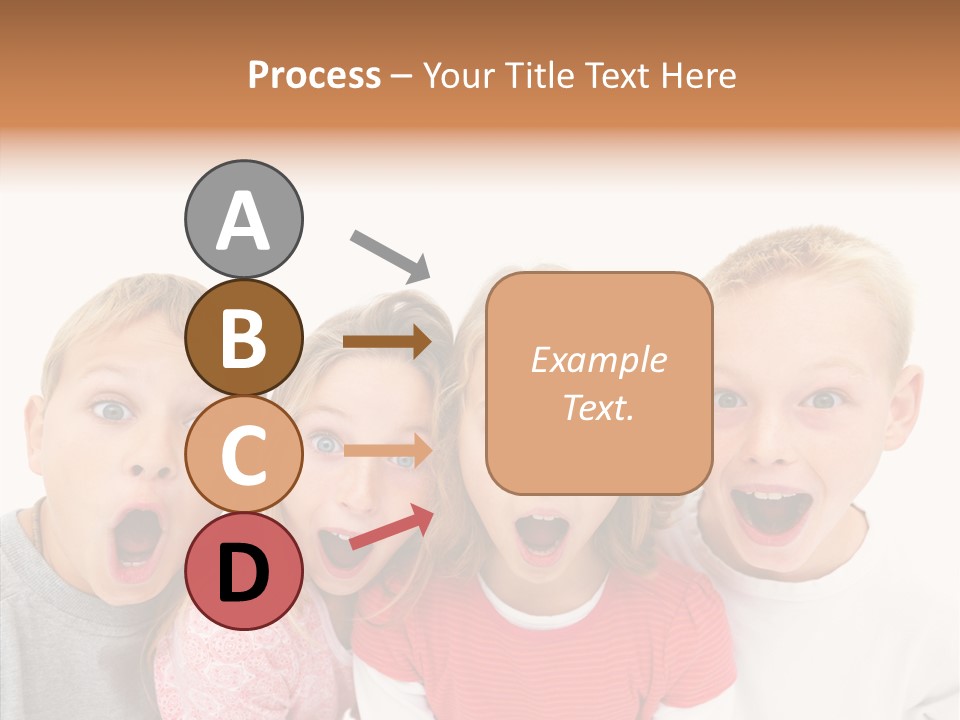 Process – Your Title Text Here

A

B

C

D

Example Text.